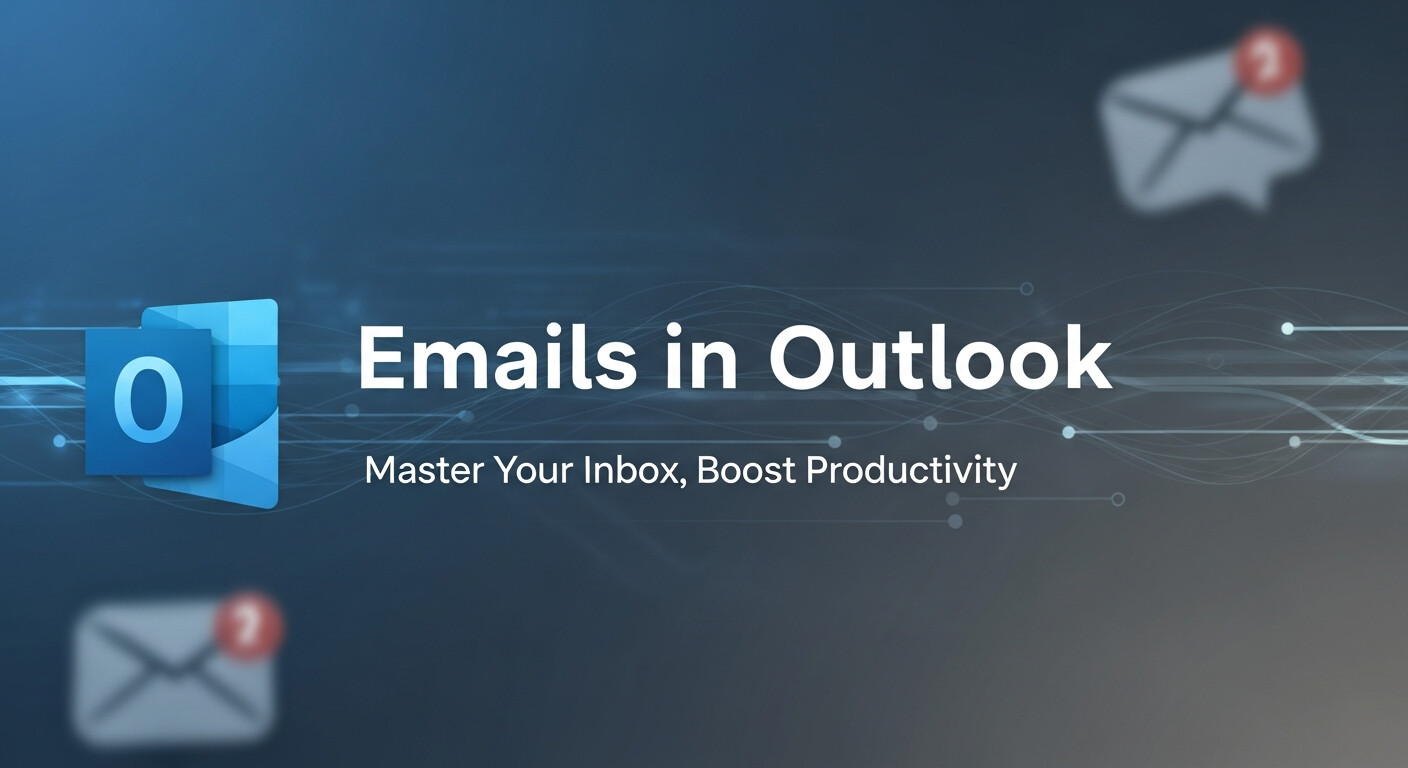 O

Emails in Outlook

Master Your Inbox, Boost Productivity